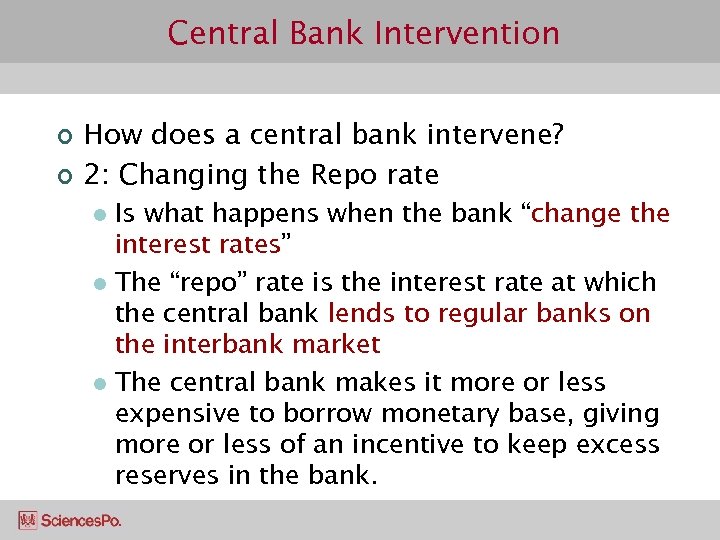 Central Bank Intervention

How does a central bank intervene?

2: Changing the Repo rate

Is what happens when the bank “change the interest rates”

The “repo” rate is the interest rate at which the central bank lends to regular banks on the interbank market

The central bank makes it more or less expensive to borrow monetary base, giving more or less of an incentive to keep excess reserves in the bank.

SciencesPo.